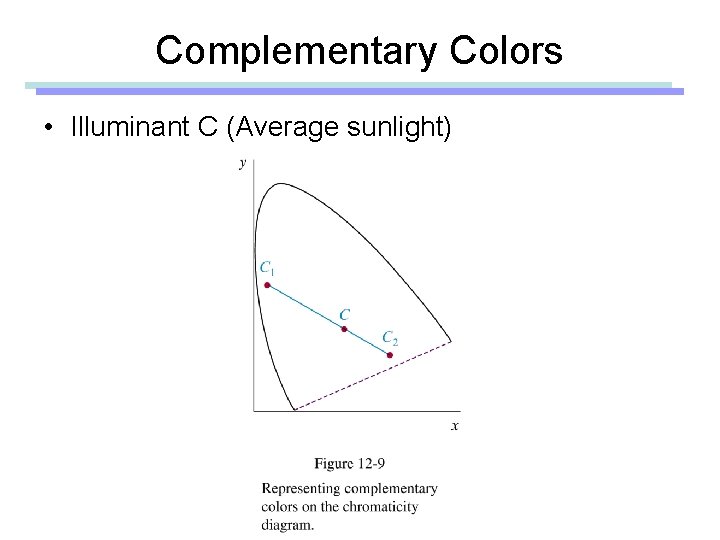 Complementary Colors

• Illuminant C (Average sunlight)

$y$

$C_1$

$C$

$C_2$

$x$

Figure 12-9

Representing complementary colors on the chromaticity diagram.